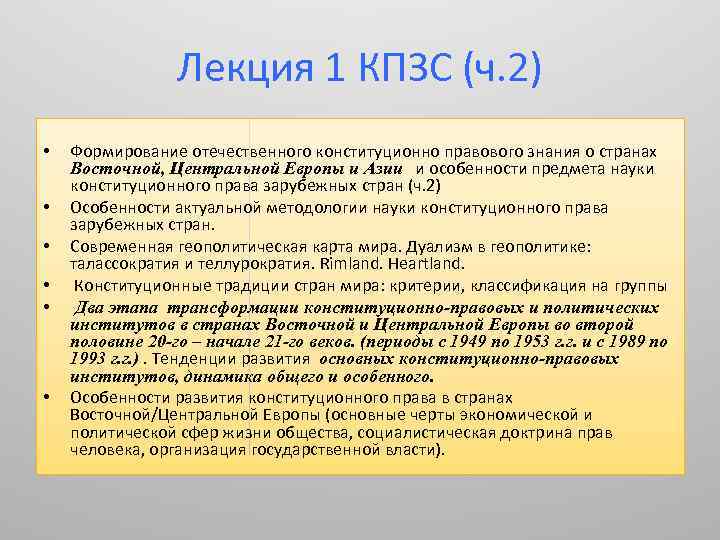 Лекция 1 КПЗС (ч.2)

• Формирование отечественного конституционно правового знания о странах Восточной, Центральной Европы и Азии и особенности предмета науки конституционного права зарубежных стран (ч.2)

• Особенности актуальной методологии науки конституционного права зарубежных стран.

• Современная геополитическая карта мира. Дуализм в геополитике: талассократия и теллурократия. Rimland. Heartland.

• Конституционные традиции стран мира: критерии, классификация на группы

• Два этапа трансформации конституционно-правовых и политических институтов в странах Восточной и Центральной Европы во второй половине 20-го – начале 21-го веков. (периоды с 1949 по 1953 г.г. и с 1989 по 1993 г.г.) . Тенденции развития основных конституционно-правовых институтов, динамика общего и особенного.

• Особенности развития конституционного права в странах Восточной/Центральной Европы (основные черты экономической и политической сфер жизни общества, социалистическая доктрина прав человека, организация государственной власти).